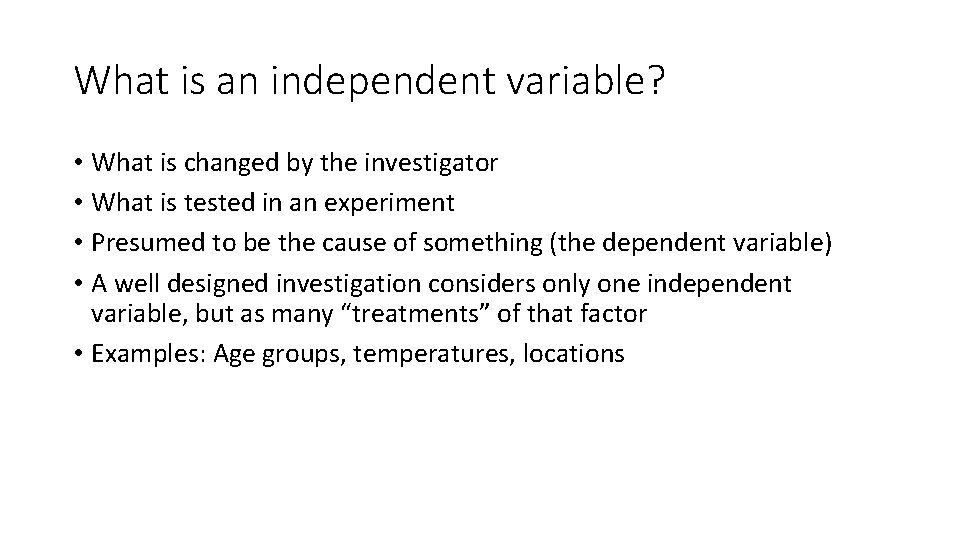 What is an independent variable?

• What is changed by the investigator
• What is tested in an experiment
• Presumed to be the cause of something (the dependent variable)
• A well designed investigation considers only one independent variable, but as many “treatments” of that factor
• Examples: Age groups, temperatures, locations